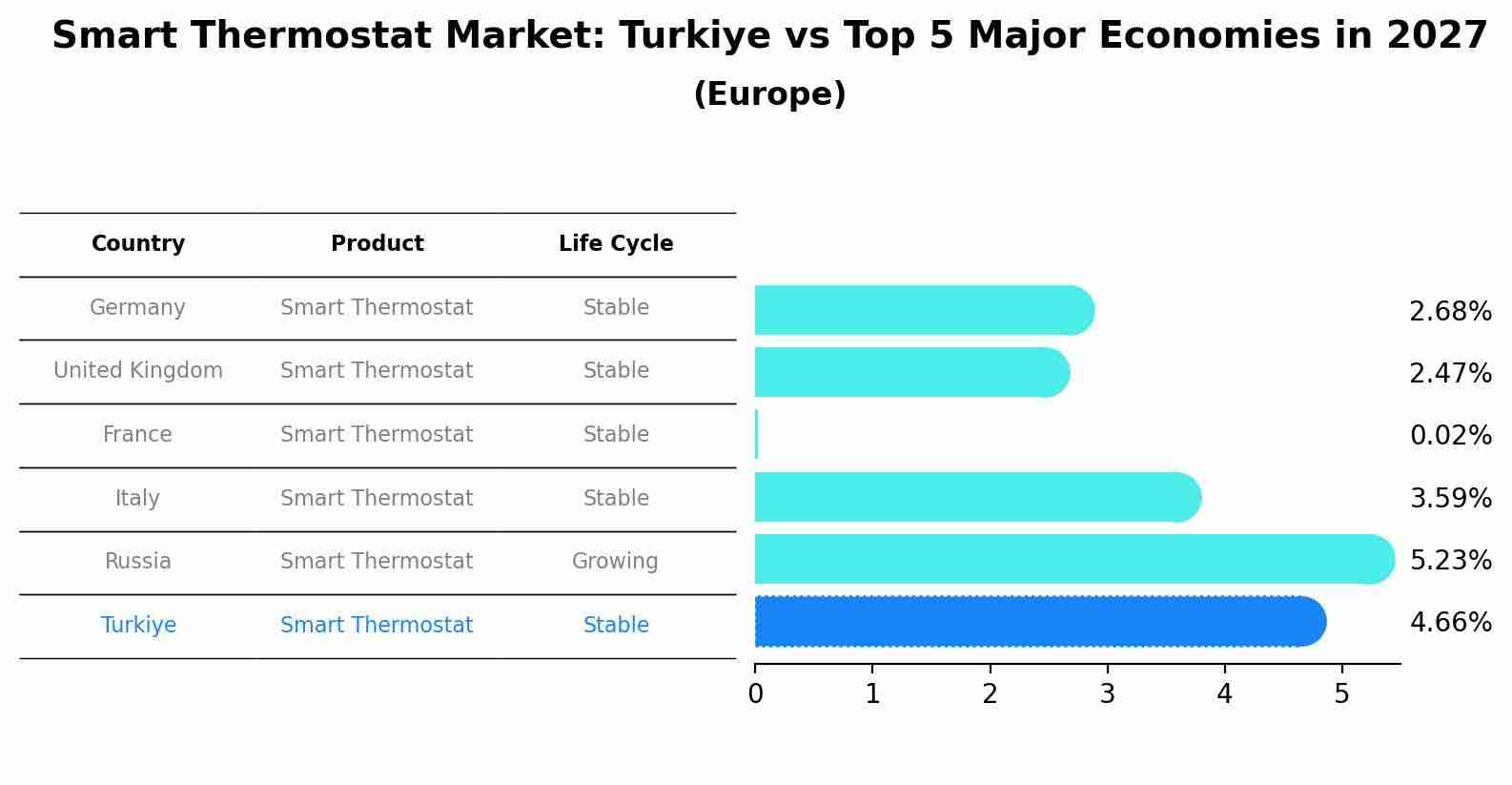 Smart Thermostat Market: Turkiye vs Top 5 Major Economies in 2027
(Europe)

| Country | Product | Life Cycle |
|---|---|---|
| Germany | Smart Thermostat | Stable |
| United Kingdom | Smart Thermostat | Stable |
| France | Smart Thermostat | Stable |
| Italy | Smart Thermostat | Stable |
| Russia | Smart Thermostat | Growing |
| Turkiye | Smart Thermostat | Stable |

2.68%
2.47%
0.02%
3.59%
5.23%
4.66%

0 1 2 3 4 5